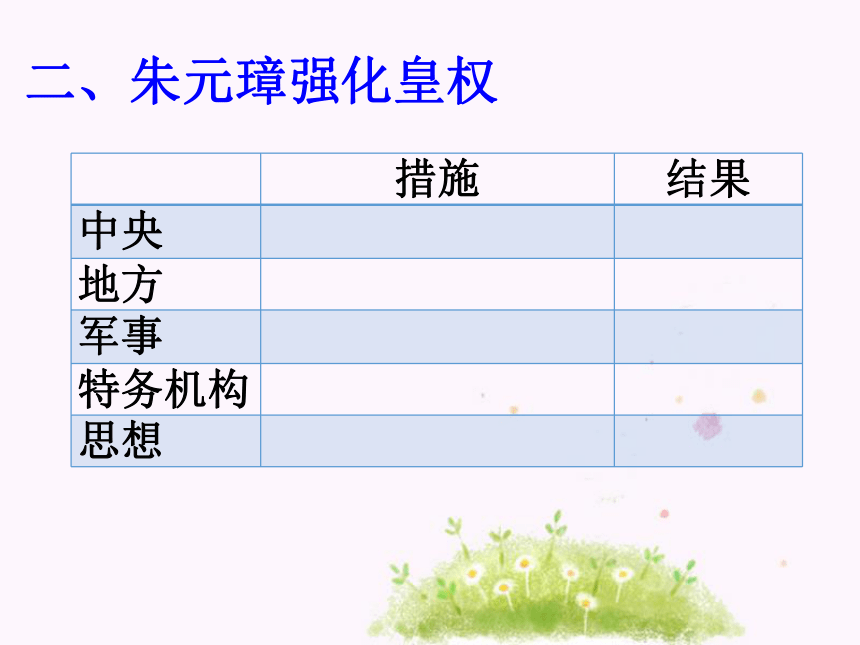 二、朱元璋强化皇权

| | 措施 | 结果 |
|---|---|---|
| 中央 | | |
| 地方 | | |
| 军事 | | |
| 特务机构 | | |
| 思想 | | |